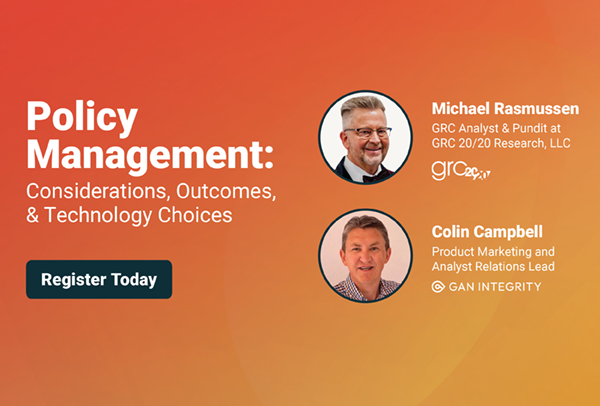 Policy Management:
Considerations, Outcomes, & Technology Choices

Register Today

Michael Rasmussen
GRC Analyst & Pundit at GRC 20/20 Research, LLC
grc 20/20

Colin Campbell
Product Marketing and Analyst Relations Lead
GAN INTEGRITY